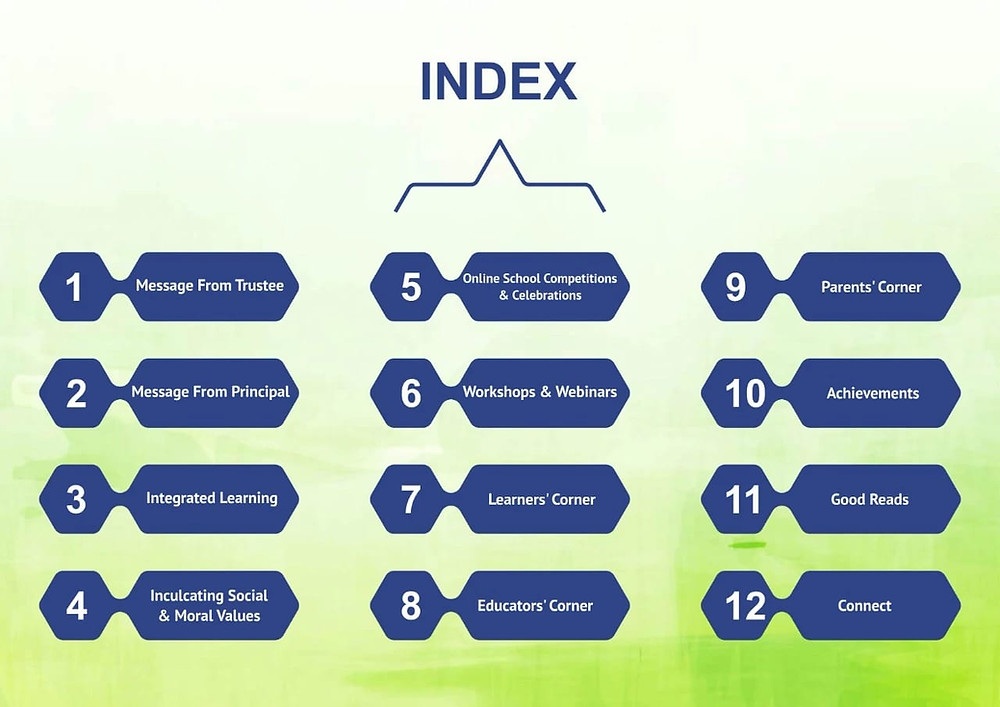 INDEX

1 Message From Trustee

2 Message From Principal

3 Integrated Learning

4 Inculcating Social & Moral Values

5 Online School Competitions & Celebrations

6 Workshops & Webinars

7 Learners' Corner

8 Educators' Corner

9 Parents' Corner

10 Achievements

11 Good Reads

12 Connect